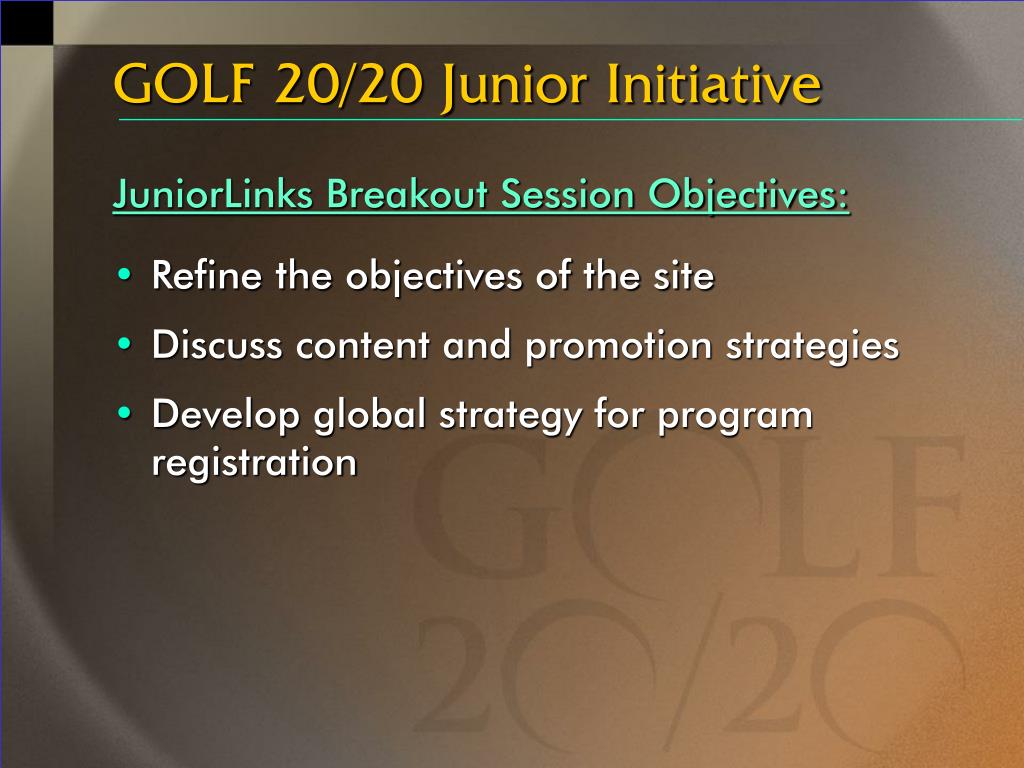 GOLF 20/20 Junior Initiative

JuniorLinks Breakout Session Objectives:

• Refine the objectives of the site
• Discuss content and promotion strategies
• Develop global strategy for program registration

GOLF
20/20